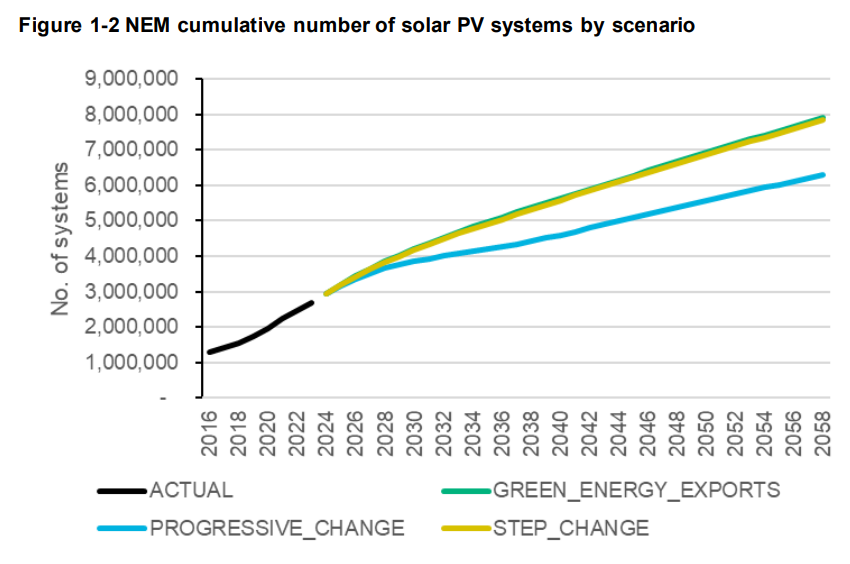 Figure 1-2 NEM cumulative number of solar PV systems by scenario

No. of systems

9,000,000
8,000,000
7,000,000
6,000,000
5,000,000
4,000,000
3,000,000
2,000,000
1,000,000
-

2016 2018 2020 2022 2024 2026 2028 2030 2032 2034 2036 2038 2040 2042 2044 2046 2048 2050 2052 2054 2056 2058

ACTUAL
GREEN_ENERGY_EXPORTS
PROGRESSIVE_CHANGE
STEP_CHANGE